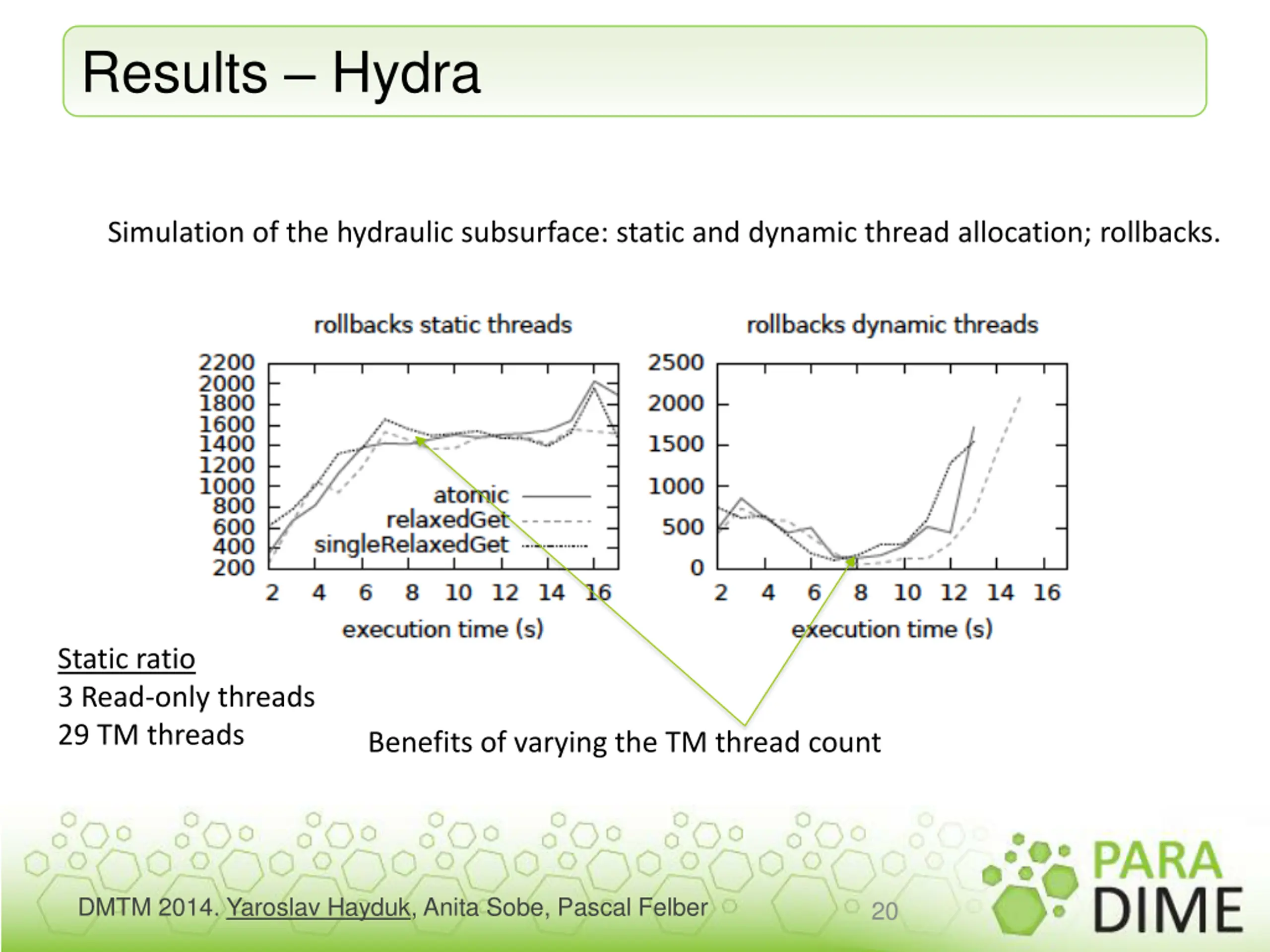 Results – Hydra

Simulation of the hydraulic subsurface: static and dynamic thread allocation; rollbacks.

rollbacks static threads

2200
2000
1800
1600
1400
1200
1000
800
600
400
200

atomic
relaxedGet
singleRelaxedGet

2 4 6 8 10 12 14 16

execution time (s)

rollbacks dynamic threads

2500
2000
1500
1000
500
0

2 4 6 8 10 12 14 16

execution time (s)

Static ratio
3 Read-only threads
29 TM threads

Benefits of varying the TM thread count

DMTM 2014. Yaroslav Hayduk, Anita Sobe, Pascal Felber 20

PARA
DIME